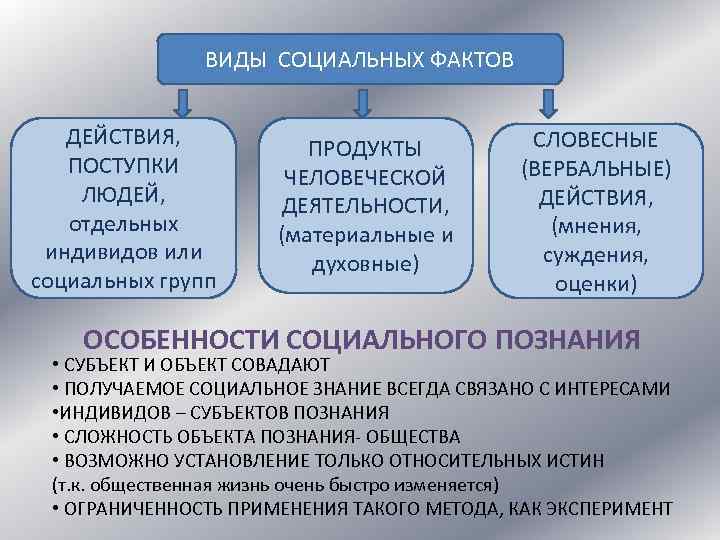 ВИДЫ СОЦИАЛЬНЫХ ФАКТОВ

ДЕЙСТВИЯ, ПОСТУПКИ ЛЮДЕЙ, отдельных индивидов или социальных групп

ПРОДУКТЫ ЧЕЛОВЕЧЕСКОЙ ДЕЯТЕЛЬНОСТИ, (материальные и духовные)

СЛОВЕСНЫЕ (ВЕРБАЛЬНЫЕ) ДЕЙСТВИЯ, (мнения, суждения, оценки)

ОСОБЕННОСТИ СОЦИАЛЬНОГО ПОЗНАНИЯ

• СУБЪЕКТ И ОБЪЕКТ СОВАДАЮТ
• ПОЛУЧАЕМОЕ СОЦИАЛЬНОЕ ЗНАНИЕ ВСЕГДА СВЯЗАНО С ИНТЕРЕСАМИ
•ИНДИВИДОВ – СУБЪЕКТОВ ПОЗНАНИЯ
• СЛОЖНОСТЬ ОБЪЕКТА ПОЗНАНИЯ- ОБЩЕСТВА
• ВОЗМОЖНО УСТАНОВЛЕНИЕ ТОЛЬКО ОТНОСИТЕЛЬНЫХ ИСТИН
(т.к. общественная жизнь очень быстро изменяется)
• ОГРАНИЧЕННОСТЬ ПРИМЕНЕНИЯ ТАКОГО МЕТОДА, КАК ЭКСПЕРИМЕНТ